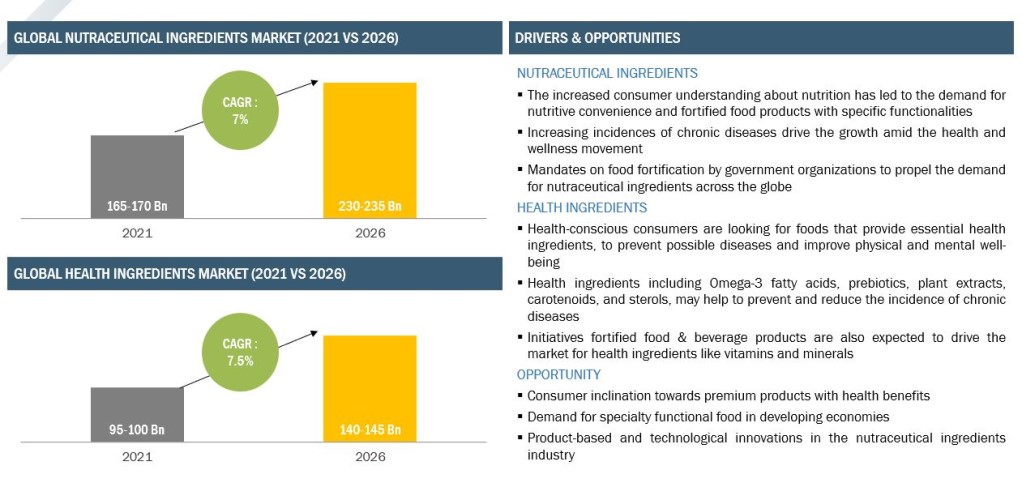 GLOBAL NUTRACEUTICAL INGREDIENTS MARKET (2021 VS 2026)

CAGR : 7%

165-170 Bn

230-235 Bn

2021

2026

GLOBAL HEALTH INGREDIENTS MARKET (2021 VS 2026)

CAGR : 7.5%

95-100 Bn

140-145 Bn

2021

2026

DRIVERS & OPPORTUNITIES

NUTRACEUTICAL INGREDIENTS

▪ The increased consumer understanding about nutrition has led to the demand for nutritive convenience and fortified food products with specific functionalities

▪ Increasing incidences of chronic diseases drive the growth amid the health and wellness movement

▪ Mandates on food fortification by government organizations to propel the demand for nutraceutical ingredients across the globe

HEALTH INGREDIENTS

▪ Health-conscious consumers are looking for foods that provide essential health ingredients, to prevent possible diseases and improve physical and mental well-being

▪ Health ingredients including Omega-3 fatty acids, prebiotics, plant extracts, carotenoids, and sterols, may help to prevent and reduce the incidence of chronic diseases

▪ Initiatives fortified food & beverage products are also expected to drive the market for health ingredients like vitamins and minerals

OPPORTUNITY

▪ Consumer inclination towards premium products with health benefits

▪ Demand for specialty functional food in developing economies

▪ Product-based and technological innovations in the nutraceutical ingredients industry